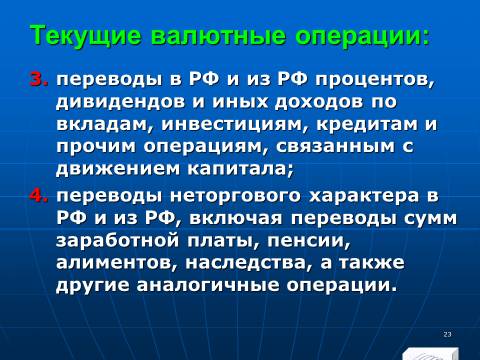 Текущие валютные операции:

3. переводы в РФ и из РФ процентов, дивидендов и иных доходов по вкладам, инвестициям, кредитам и прочим операциям, связанным с движением капитала;

4. переводы неторгового характера в РФ и из РФ, включая переводы сумм заработной платы, пенсии, алиментов, наследства, а также другие аналогичные операции.

23